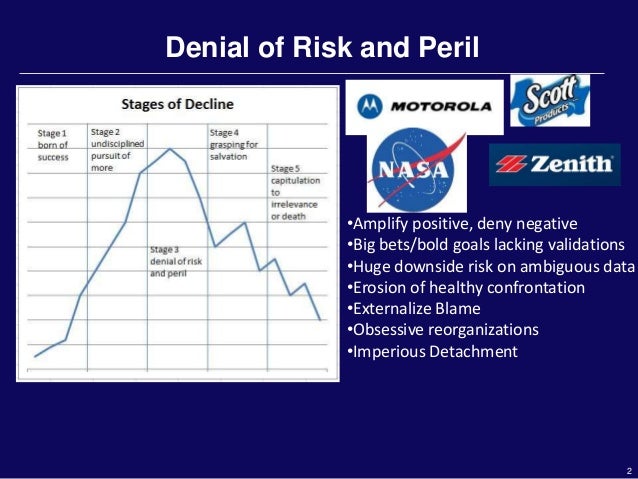 Denial of Risk and Peril

Stages of Decline

Stage 1 born of success

Stage 2 undisciplined pursuit of more

Stage 3 denial of risk and peril

Stage 4 grasping for salvation

Stage 5 capitulation to irrelevance or death

MOTOROLA

Scott Products

NASA

Zenith

•Amplify positive, deny negative
•Big bets/bold goals lacking validations
•Huge downside risk on ambiguous data
•Erosion of healthy confrontation
•Externalize Blame
•Obsessive reorganizations
•Imperious Detachment

2